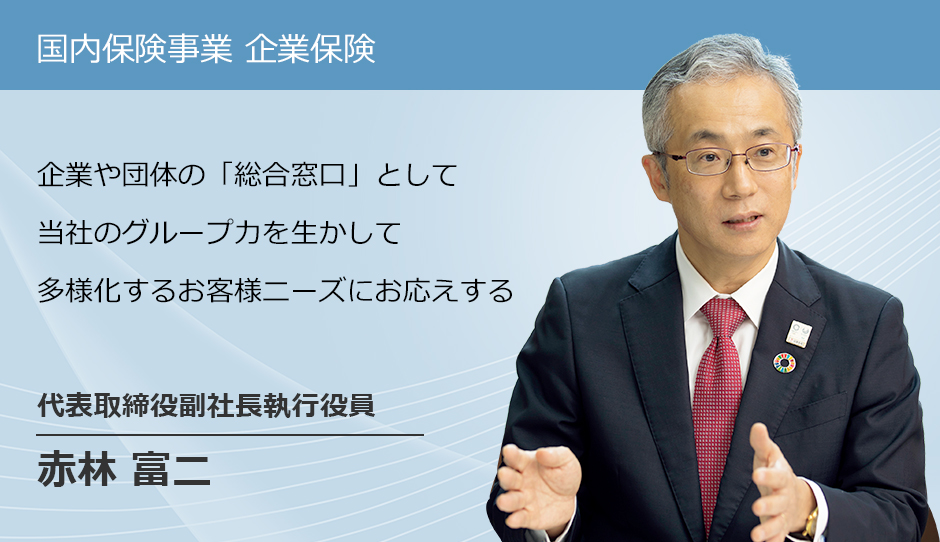 国内保険事業 企業保険

企業や団体の「総合窓口」として
当社のグループ力を生かして
多様化するお客様ニーズにお応えする

代表取締役副社長執行役員

赤林 富二